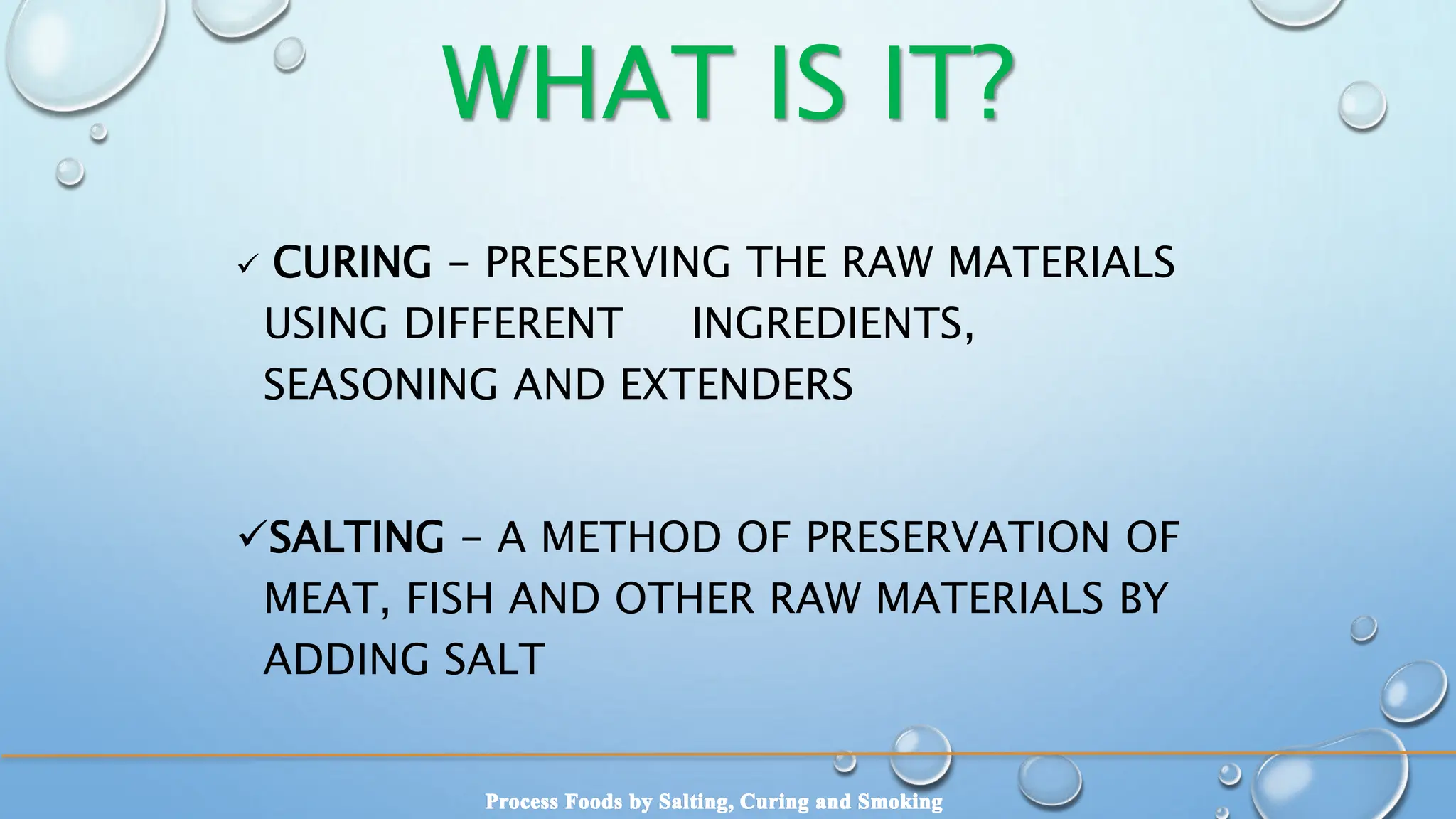 WHAT IS IT?

✓ CURING – PRESERVING THE RAW MATERIALS USING DIFFERENT INGREDIENTS, SEASONING AND EXTENDERS

✓SALTING – A METHOD OF PRESERVATION OF MEAT, FISH AND OTHER RAW MATERIALS BY ADDING SALT

Process Foods by Salting, Curing and Smoking